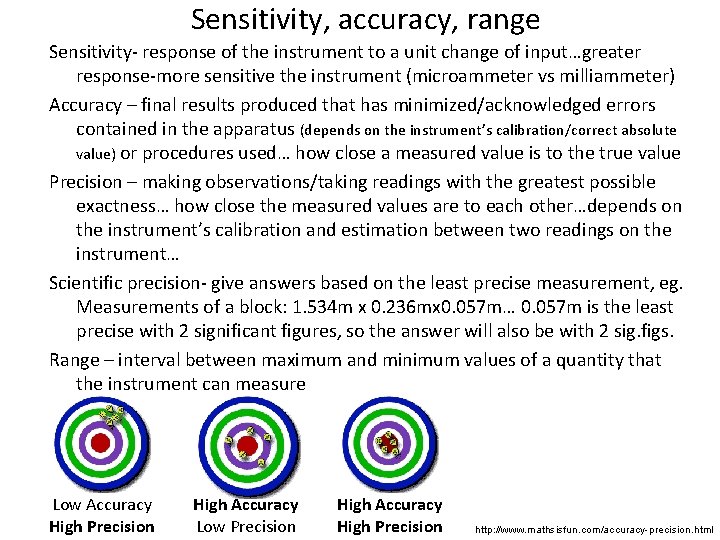 Sensitivity, accuracy, range

Sensitivity- response of the instrument to a unit change of input…greater response-more sensitive the instrument (microammeter vs milliammeter)

Accuracy – final results produced that has minimized/acknowledged errors contained in the apparatus (depends on the instrument's calibration/correct absolute value) or procedures used… how close a measured value is to the true value

Precision – making observations/taking readings with the greatest possible exactness… how close the measured values are to each other…depends on the instrument's calibration and estimation between two readings on the instrument…

Scientific precision- give answers based on the least precise measurement, eg. Measurements of a block: 1.534m x 0.236mx0.057m… 0.057m is the least precise with 2 significant figures, so the answer will also be with 2 sig.figs.

Range – interval between maximum and minimum values of a quantity that the instrument can measure

Low Accuracy
High Precision

High Accuracy
Low Precision

High Accuracy
High Precision

http://www.mathsisfun.com/accuracy-precision.html